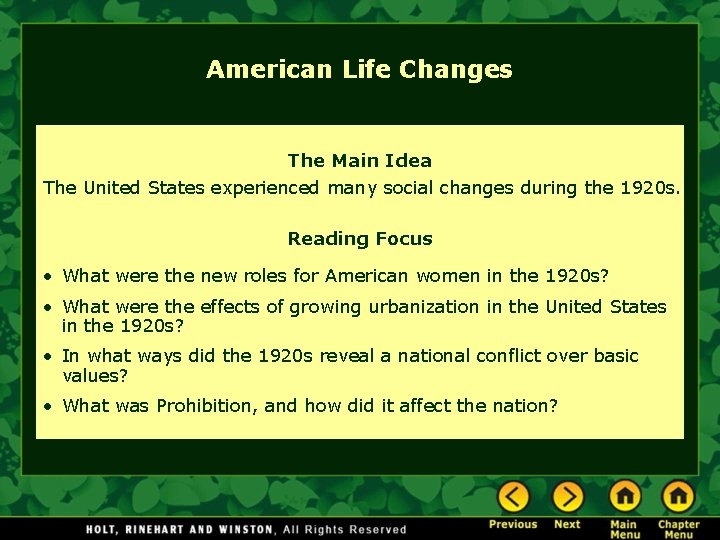 American Life Changes

The Main Idea

The United States experienced many social changes during the 1920s.

Reading Focus

• What were the new roles for American women in the 1920s?

• What were the effects of growing urbanization in the United States in the 1920s?

• In what ways did the 1920s reveal a national conflict over basic values?

• What was Prohibition, and how did it affect the nation?

HOLT, RINEHART AND WINSTON, All Rights Reserved

Previous Next Main Menu Chapter Menu